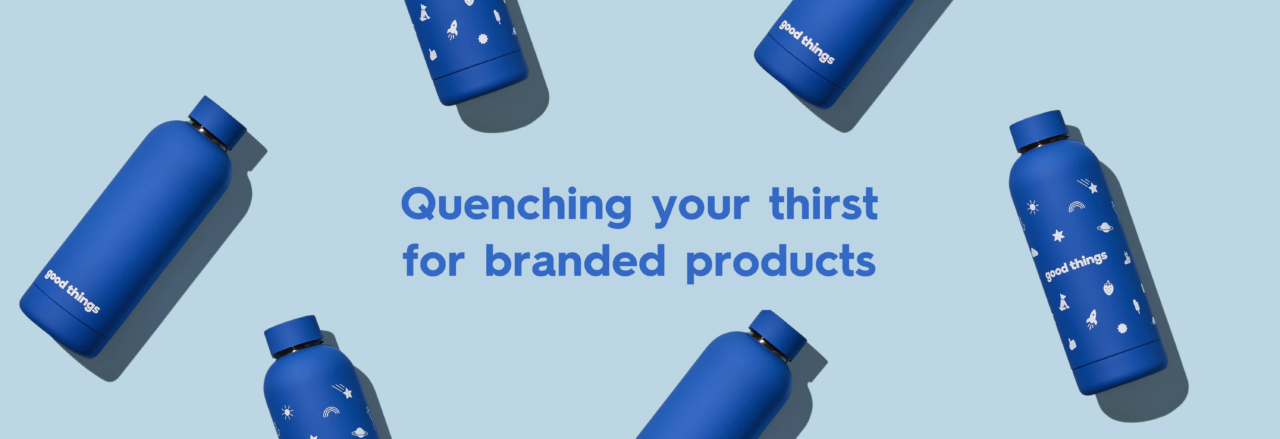 good things

good things

Quenching your thirst for branded products

good things